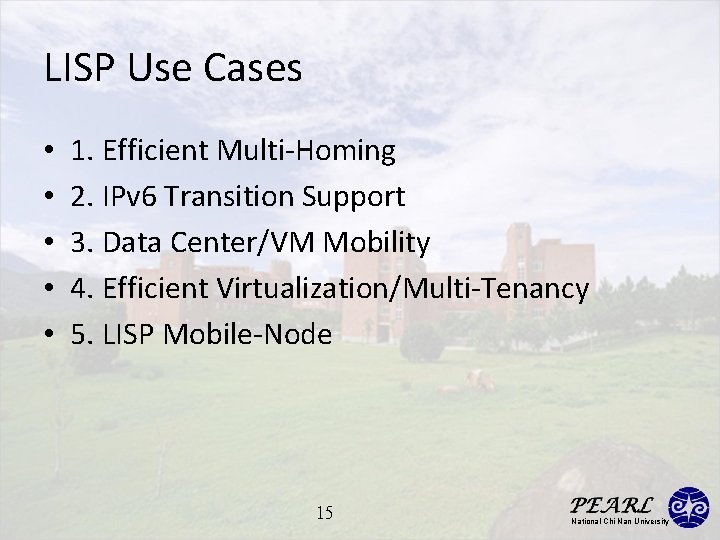 LISP Use Cases

• 1. Efficient Multi-Homing
• 2. IPv6 Transition Support
• 3. Data Center/VM Mobility
• 4. Efficient Virtualization/Multi-Tenancy
• 5. LISP Mobile-Node

15

PEARL
National Chi Nan University